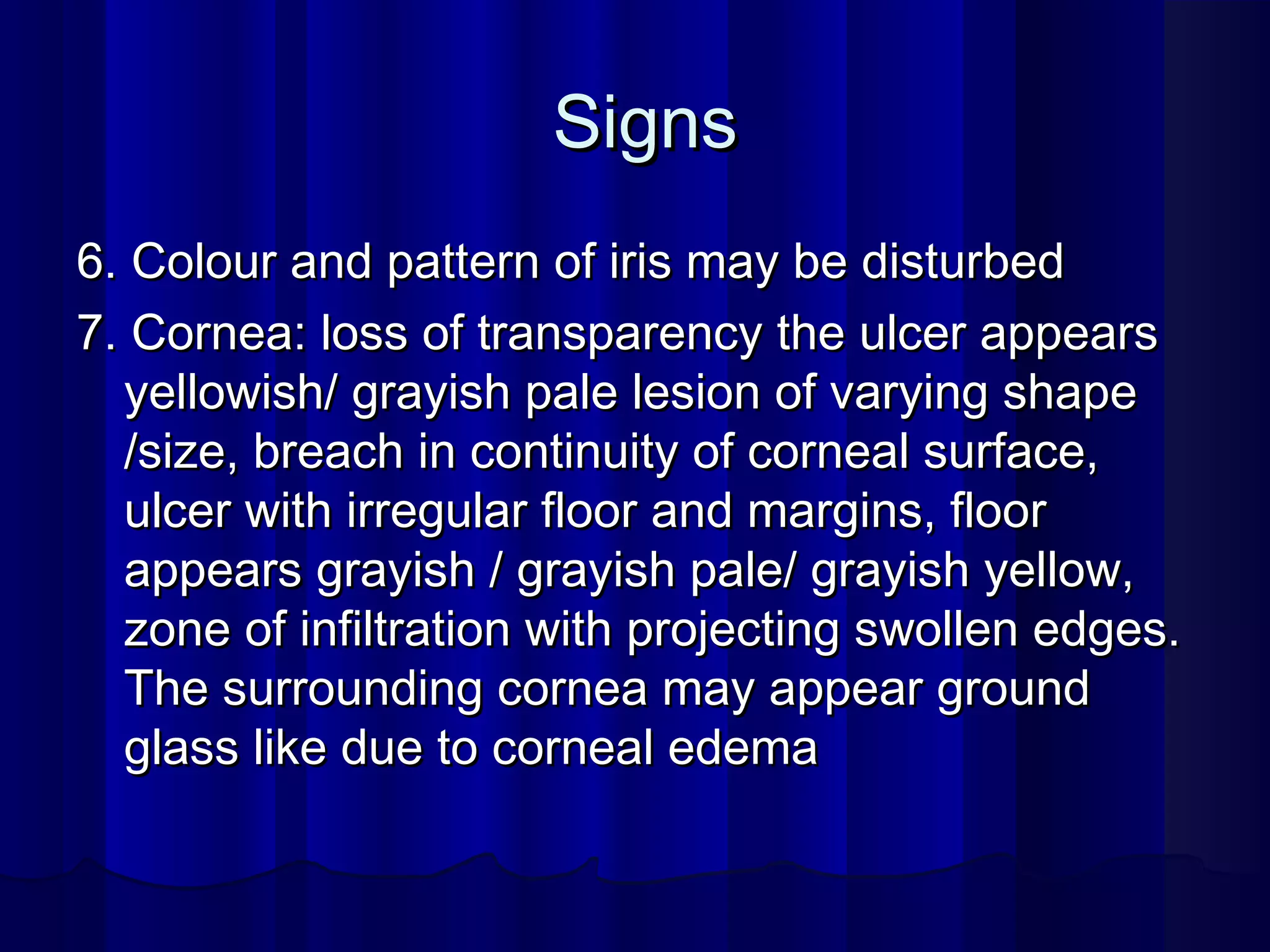 Signs

6. Colour and pattern of iris may be disturbed

7. Cornea: loss of transparency the ulcer appears yellowish/ grayish pale lesion of varying shape /size, breach in continuity of corneal surface, ulcer with irregular floor and margins, floor appears grayish / grayish pale/ grayish yellow, zone of infiltration with projecting swollen edges. The surrounding cornea may appear ground glass like due to corneal edema